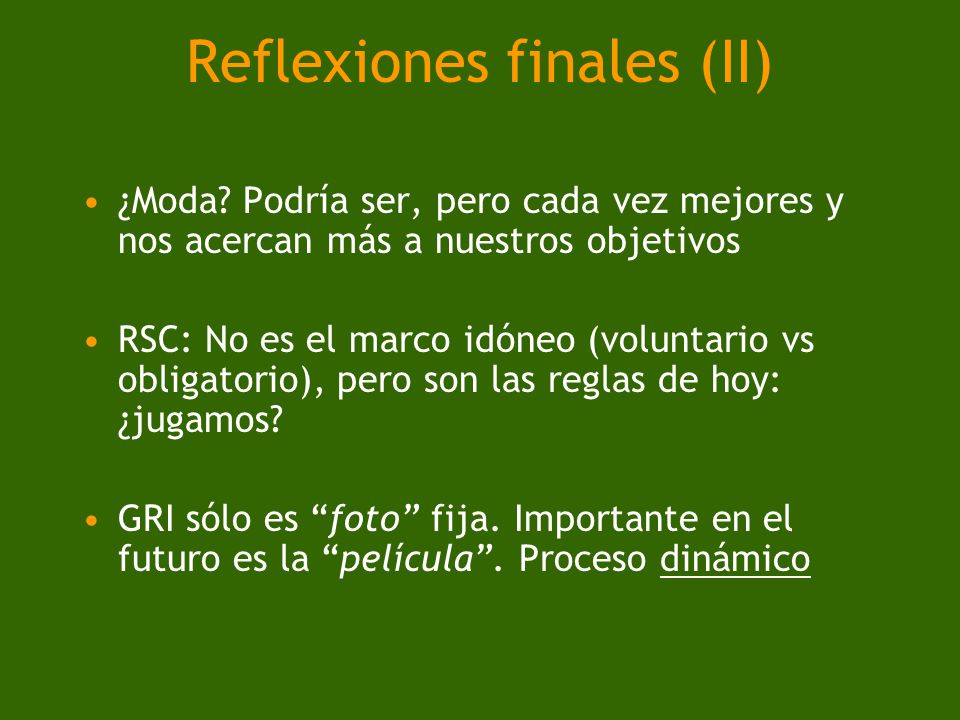 Reflexiones finales (II)

• ¿Moda? Podría ser, pero cada vez mejores y nos acercan más a nuestros objetivos

• RSC: No es el marco idóneo (voluntario vs obligatorio), pero son las reglas de hoy: ¿jugamos?

• GRI sólo es “foto” fija. Importante en el futuro es la “película”. Proceso dinámico